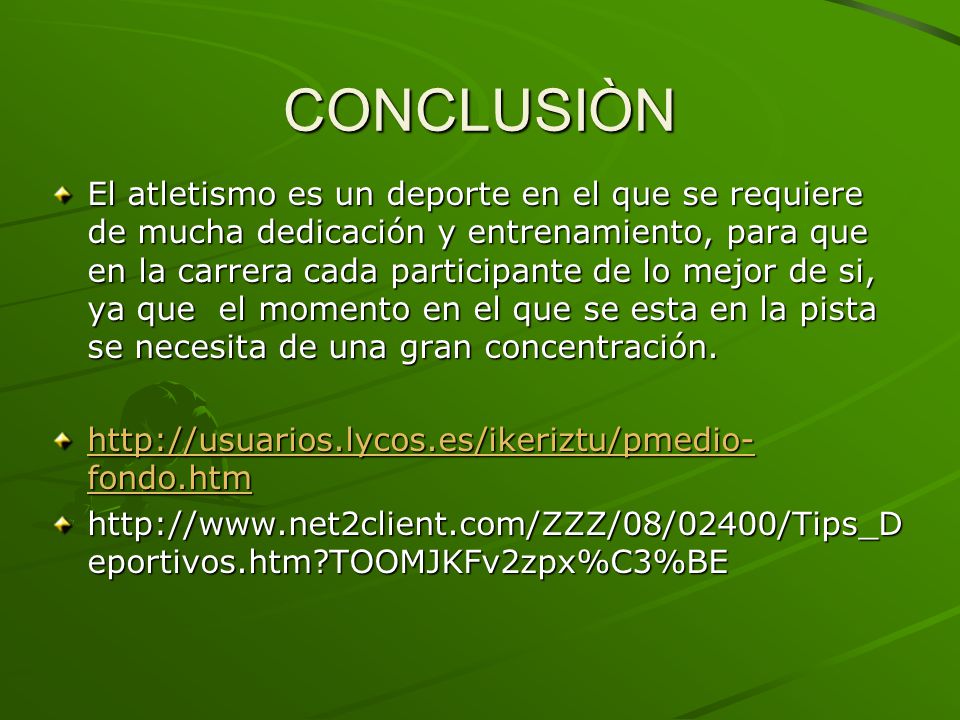 CONCLUSIÒN

El atletismo es un deporte en el que se requiere de mucha dedicación y entrenamiento, para que en la carrera cada participante de lo mejor de si, ya que el momento en el que se esta en la pista se necesita de una gran concentración.

http://usuarios.lycos.es/ikeriztu/pmedio-fondo.htm

http://www.net2client.com/ZZZ/08/02400/Tips_Deportivos.htm?TOOMJKFv2zpx%C3%BE